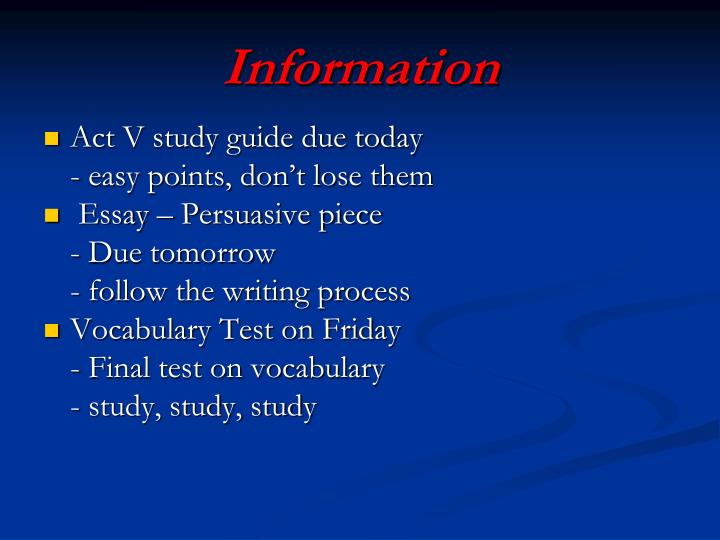 Information

Act V study guide due today
- easy points, don’t lose them

Essay – Persuasive piece
- Due tomorrow
- follow the writing process

Vocabulary Test on Friday
- Final test on vocabulary
- study, study, study